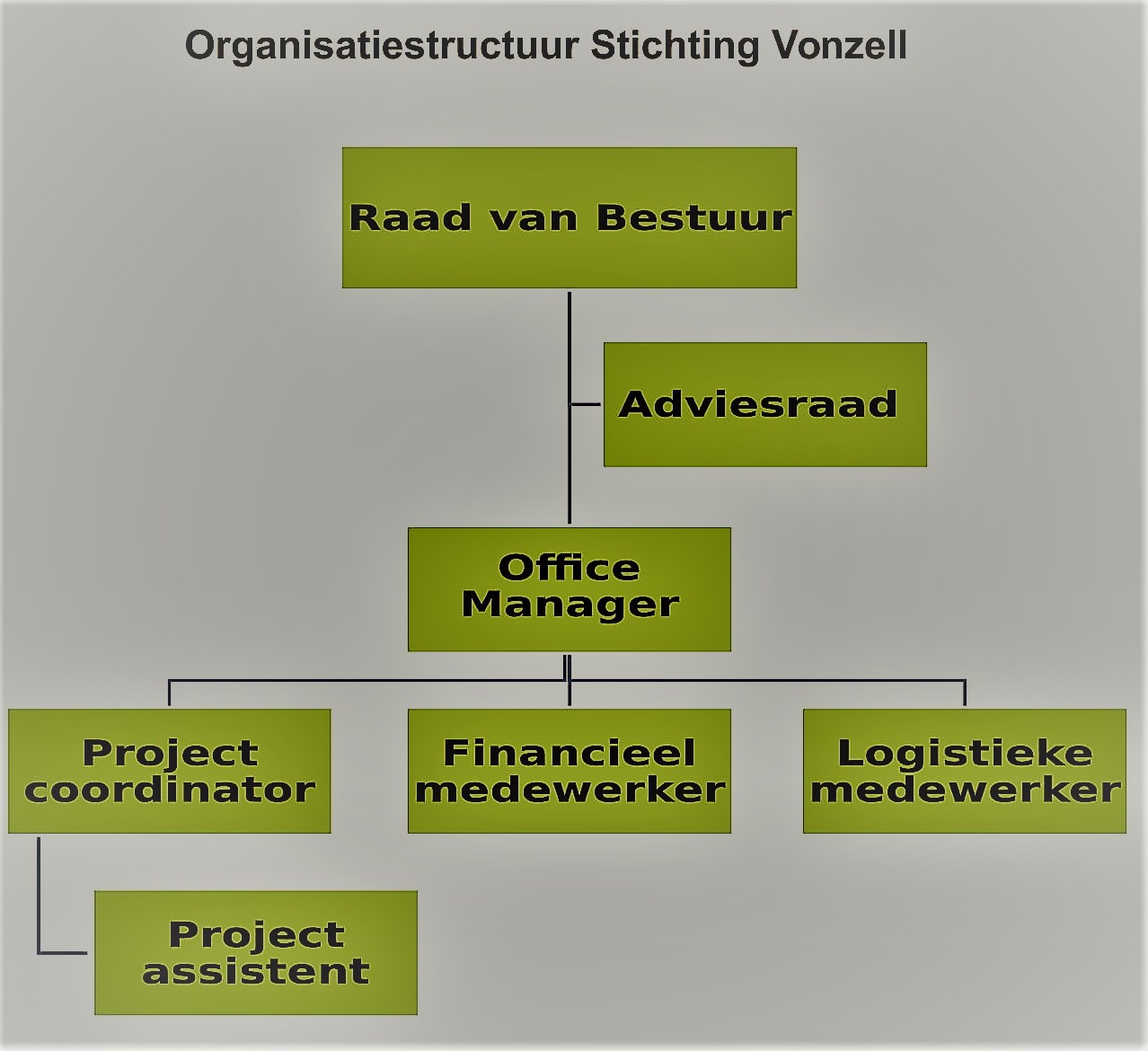 Organisatiestructuur Stichting Vonzell

Raad van Bestuur

Adviesraad

Office Manager

Project coordinator

Financieel medewerker

Logistieke medewerker

Project assistent